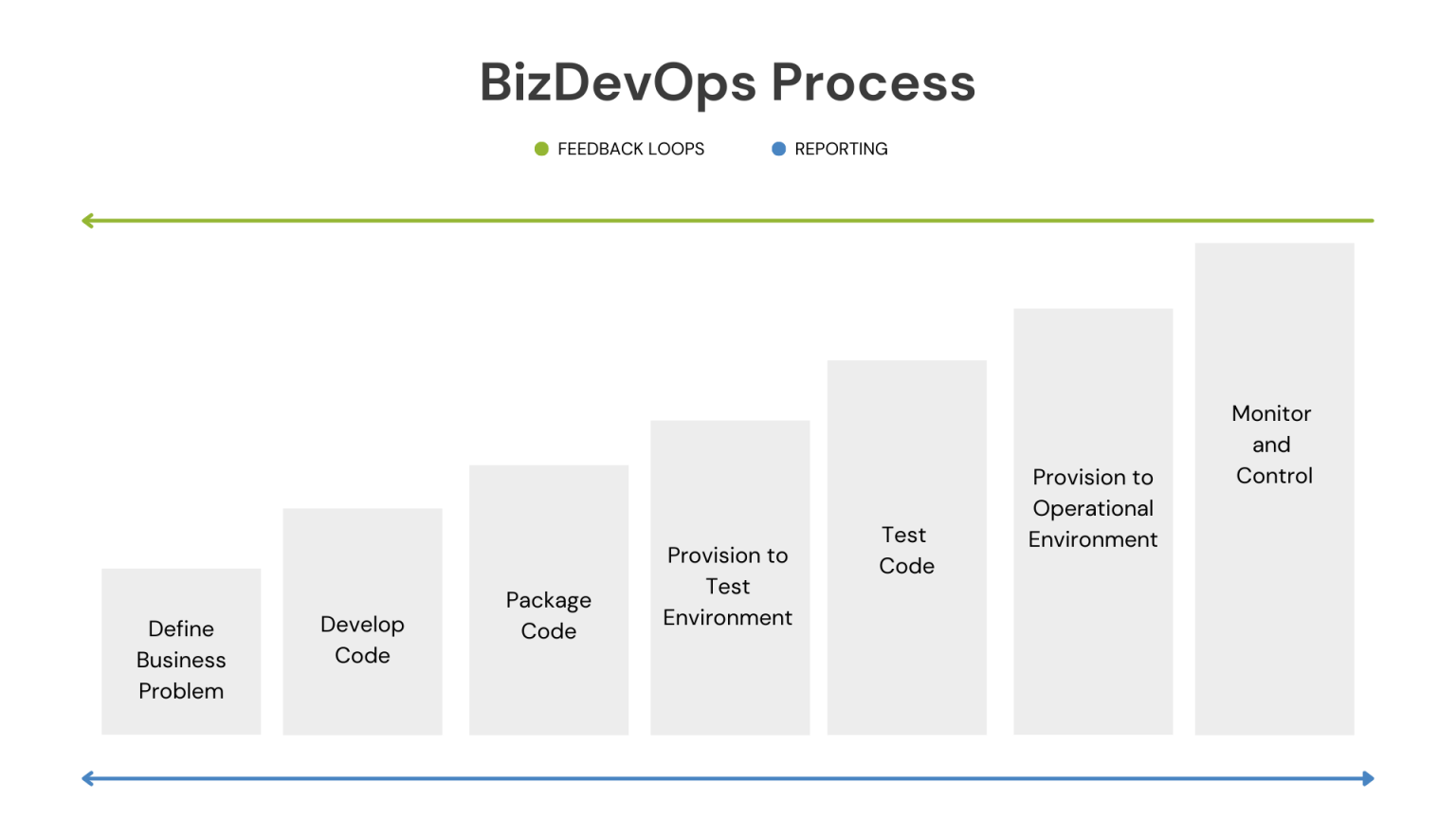 BizDevOps Process

FEEDBACK LOOPS

REPORTING

Define Business Problem

Develop Code

Package Code

Provision to Test Environment

Test Code

Provision to Operational Environment

Monitor and Control